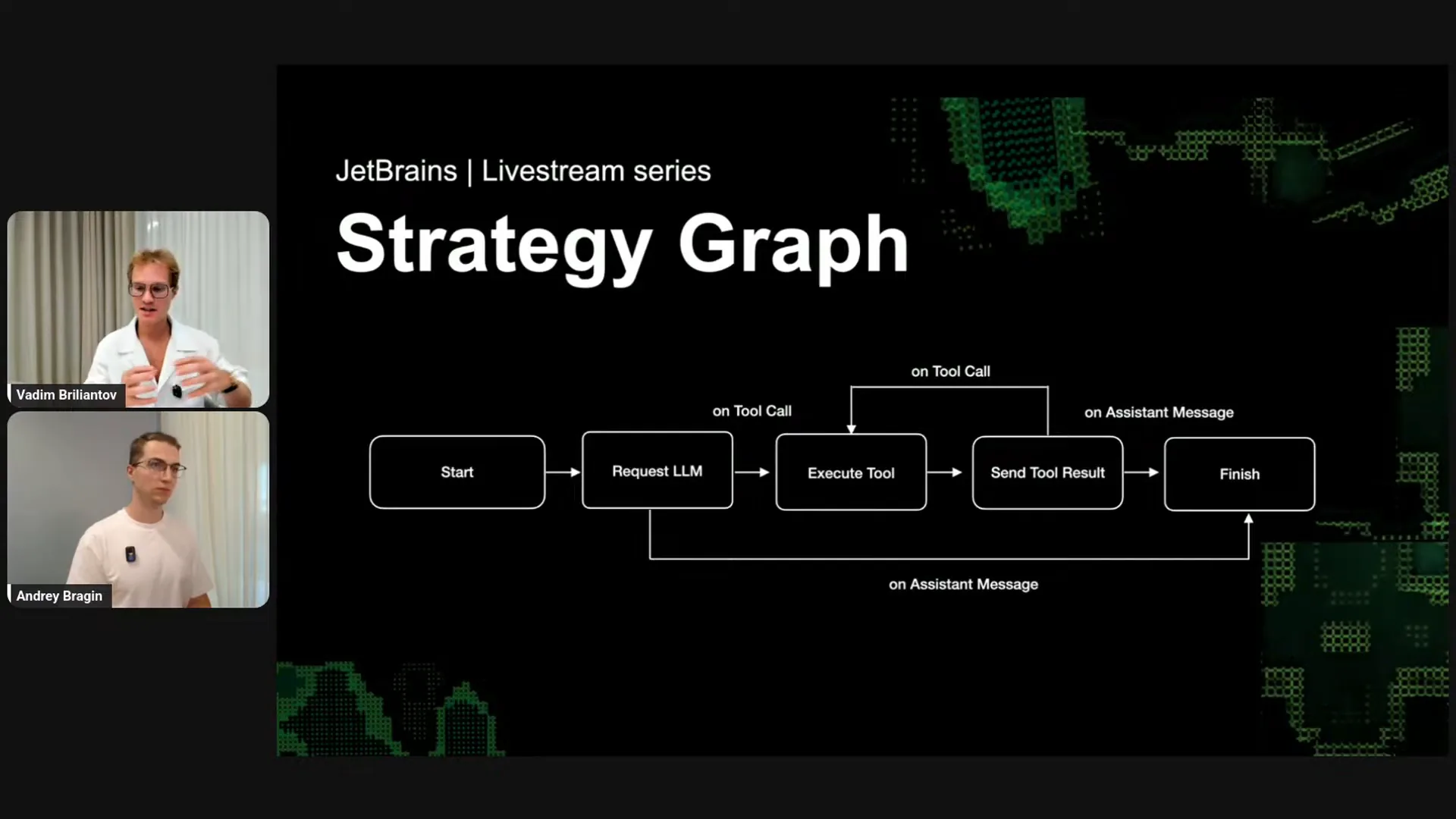 Vadim Briliantov

Andrey Bragin

JetBrains | Livestream series

Strategy Graph

on Tool Call

on Tool Call

on Assistant Message

Start

Request LLM

Execute Tool

Send Tool Result

Finish

on Assistant Message